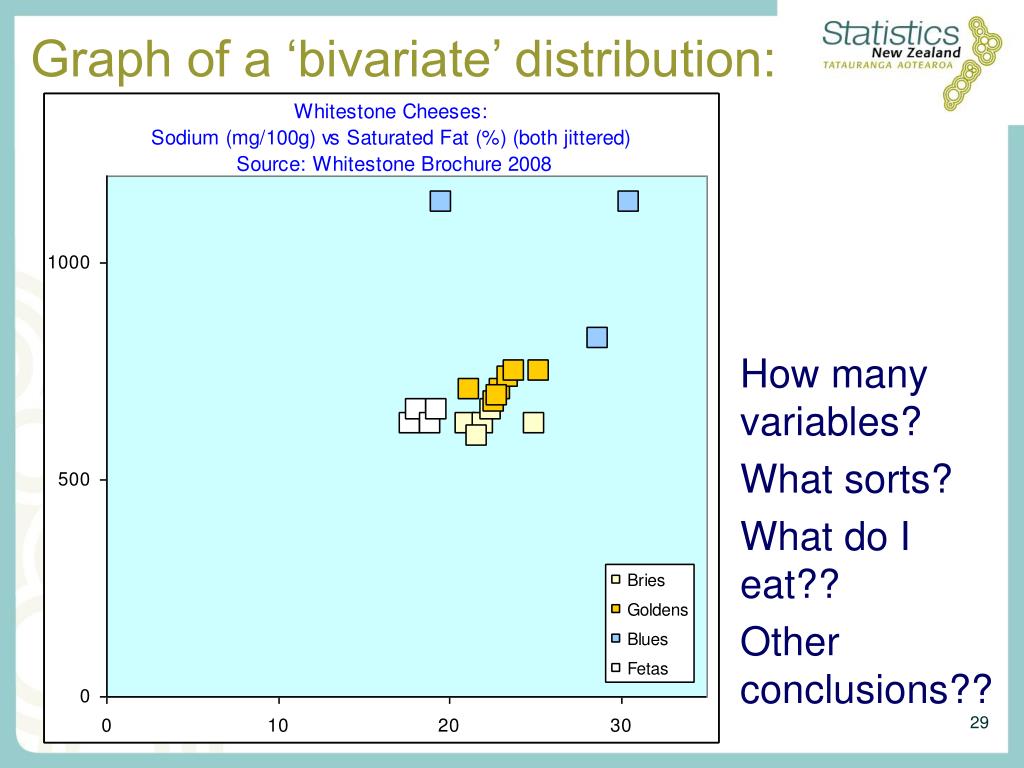 Graph of a ‘bivariate’ distribution:

Statistics New Zealand
TATAURANGA AOTEAROA

Whitestone Cheeses:
Sodium (mg/100g) vs Saturated Fat (%) (both jittered)
Source: Whitestone Brochure 2008

1000
500
0
0
10
20
30

Bries
Goldens
Blues
Fetas

How many variables?
What sorts?
What do I eat??
Other conclusions??

29